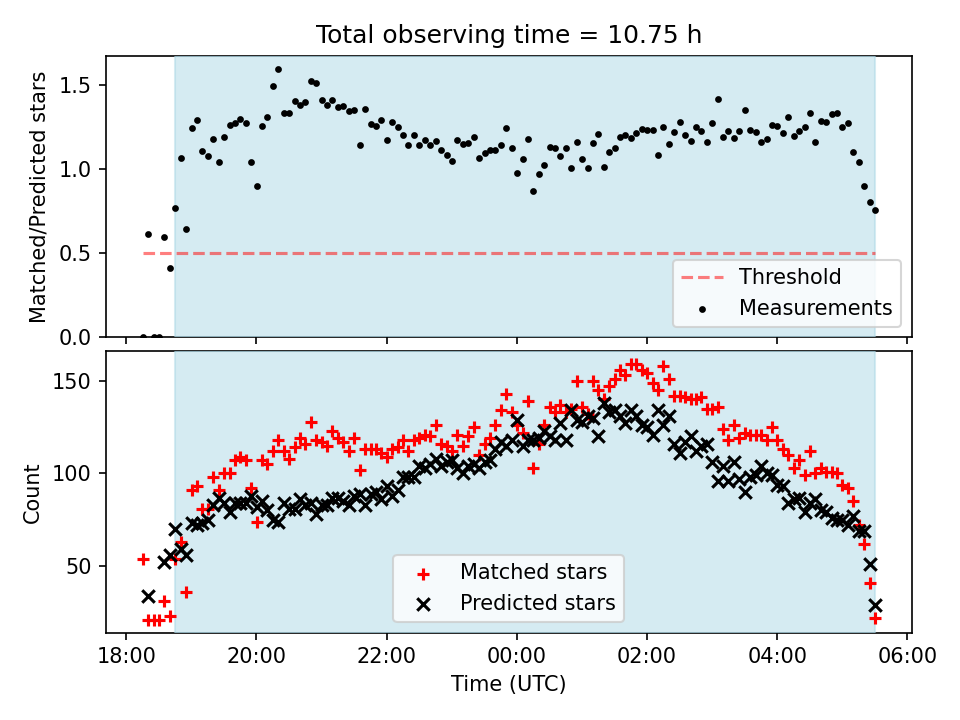 Total observing time = 10.75 h

Matched/Predicted stars

1.5
1.0
0.5
0.0

Threshold
Measurements

Count

150
100
50

Matched stars
Predicted stars

18:00 20:00 22:00 00:00 02:00 04:00 06:00

Time (UTC)